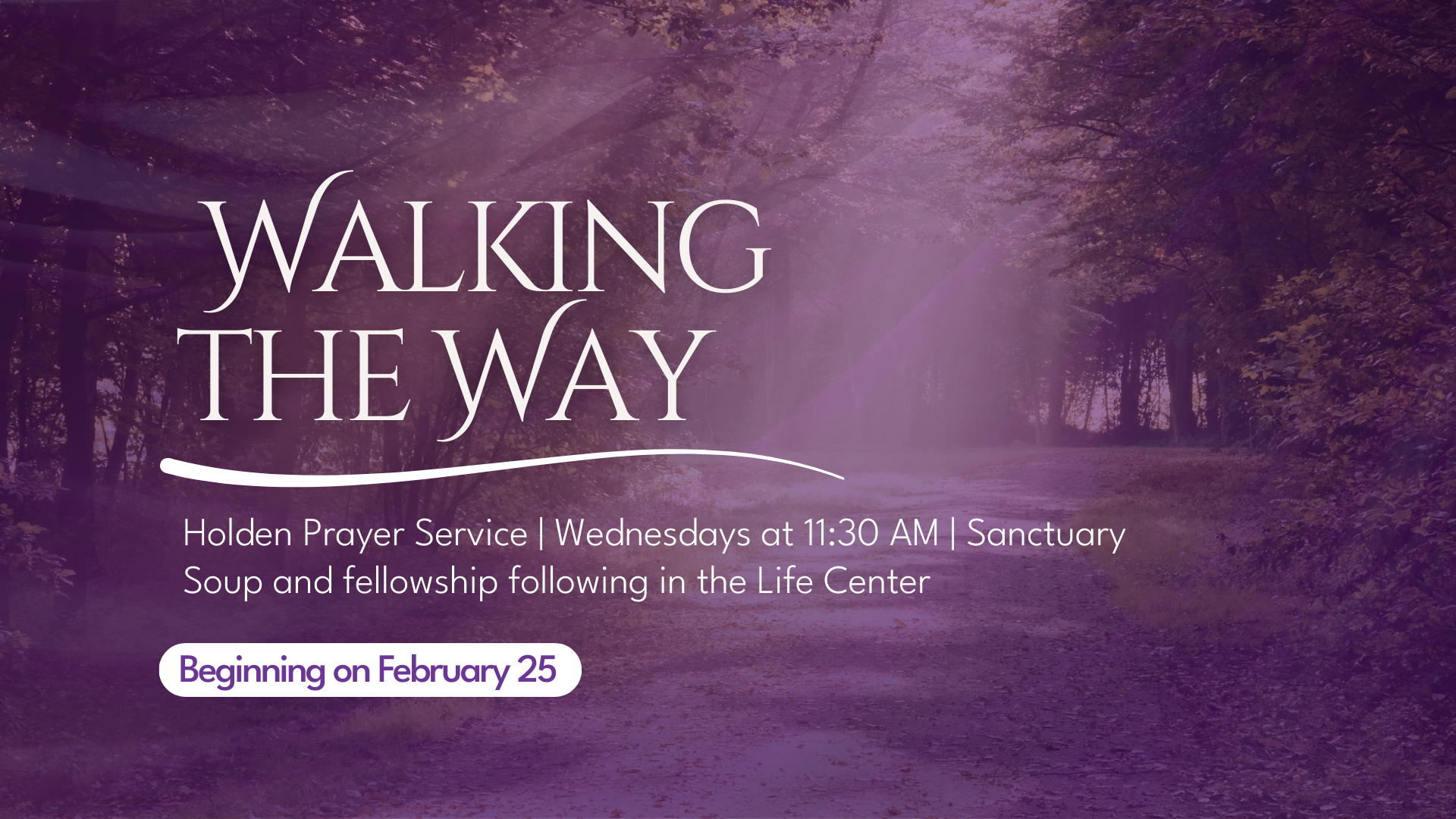 WALKING THE WAY

Holden Prayer Service | Wednesdays at 11:30 AM | Sanctuary
Soup and fellowship following in the Life Center

Beginning on February 25